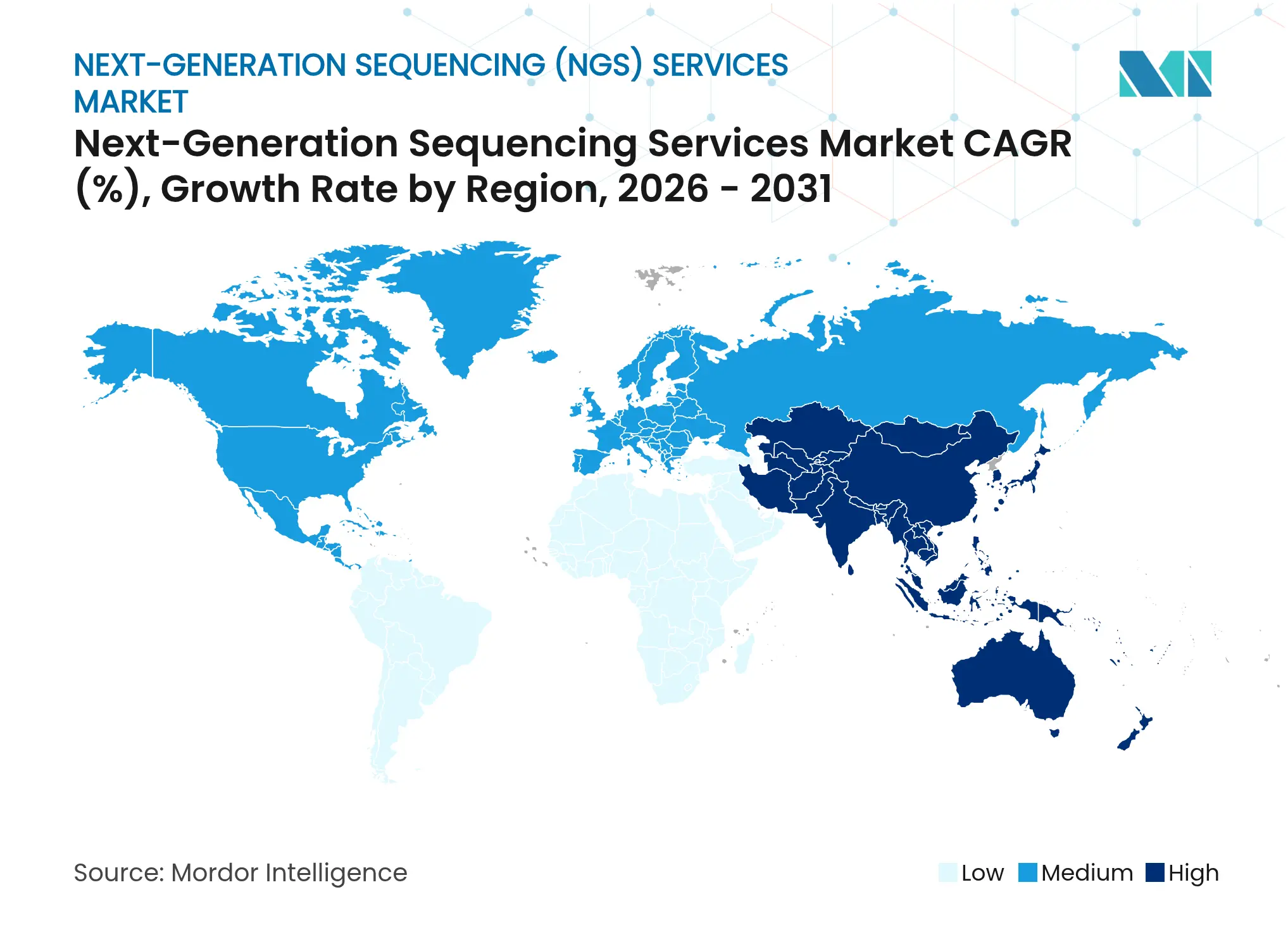 NEXT-GENERATION SEQUENCING (NGS) SERVICES MARKET

Next-Generation Sequencing Services Market CAGR (%), Growth Rate by Region, 2026 - 2031

Source: Mordor Intelligence

Low Medium High